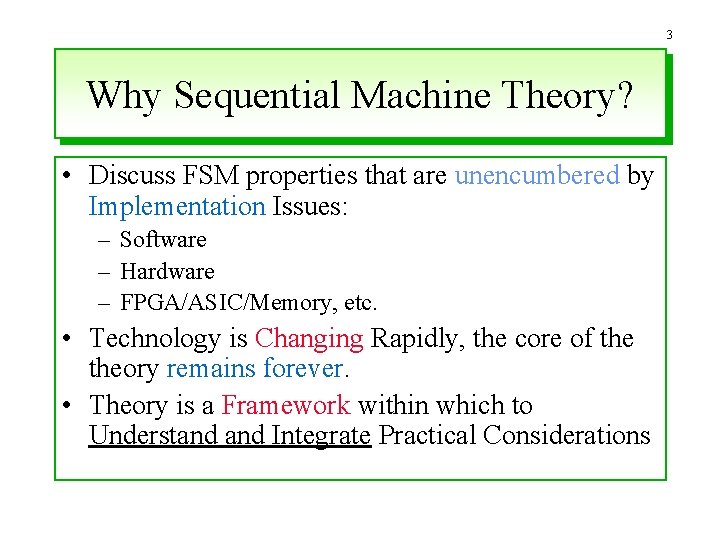 3

Why Sequential Machine Theory?

• Discuss FSM properties that are unencumbered by Implementation Issues:
– Software
– Hardware
– FPGA/ASIC/Memory, etc.
• Technology is Changing Rapidly, the core of the theory remains forever.
• Theory is a Framework within which to Understand and Integrate Practical Considerations